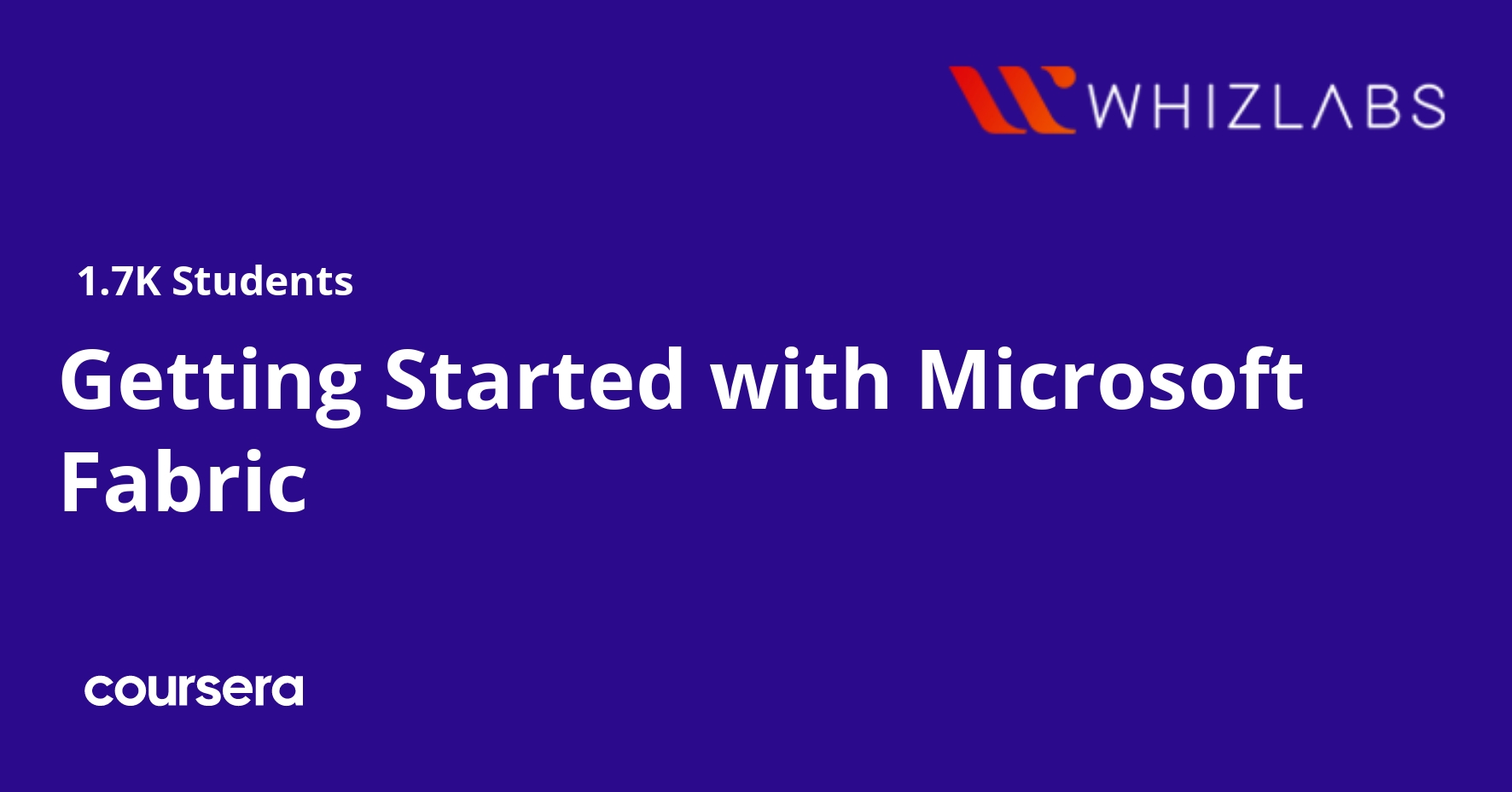 WHIZLABS

1.7K Students

Getting Started with Microsoft Fabric

coursera